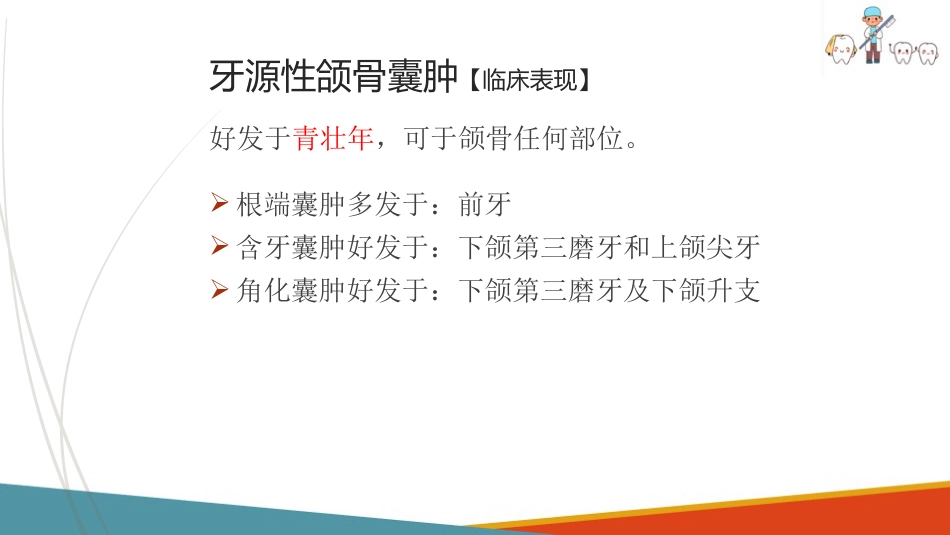 牙源性颌骨囊肿【临床表现】

好发于青壮年，可于颌骨任何部位。

➢ 根端囊肿多发于：前牙
➢ 含牙囊肿好发于：下颌第三磨牙和上颌尖牙
➢ 角化囊肿好发于：下颌第三磨牙及下颌升支